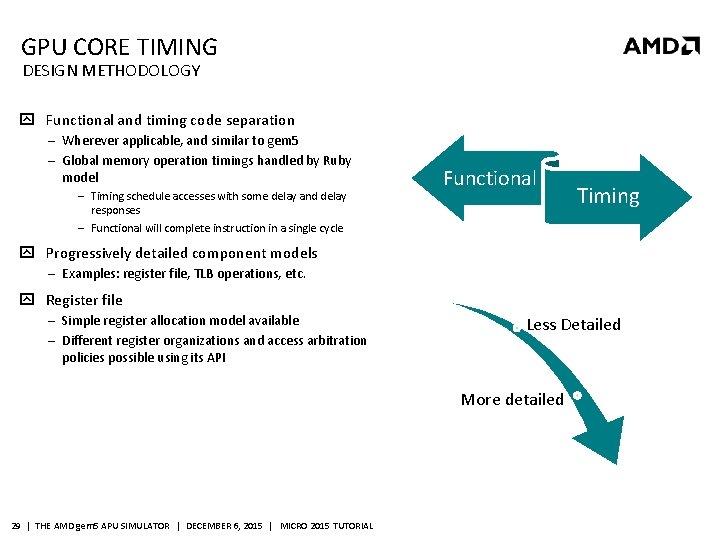 GPU CORE TIMING
DESIGN METHODOLOGY

AMD

Functional and timing code separation
– Wherever applicable, and similar to gem5
– Global memory operation timings handled by Ruby model
– Timing schedule accesses with some delay and delay responses
– Functional will complete instruction in a single cycle

Progressively detailed component models
– Examples: register file, TLB operations, etc.

Register file
– Simple register allocation model available
– Different register organizations and access arbitration policies possible using its API

Functional

Timing

Less Detailed

More detailed

29 | THE AMD gem5 APU SIMULATOR | DECEMBER 6, 2015 | MICRO 2015 TUTORIAL